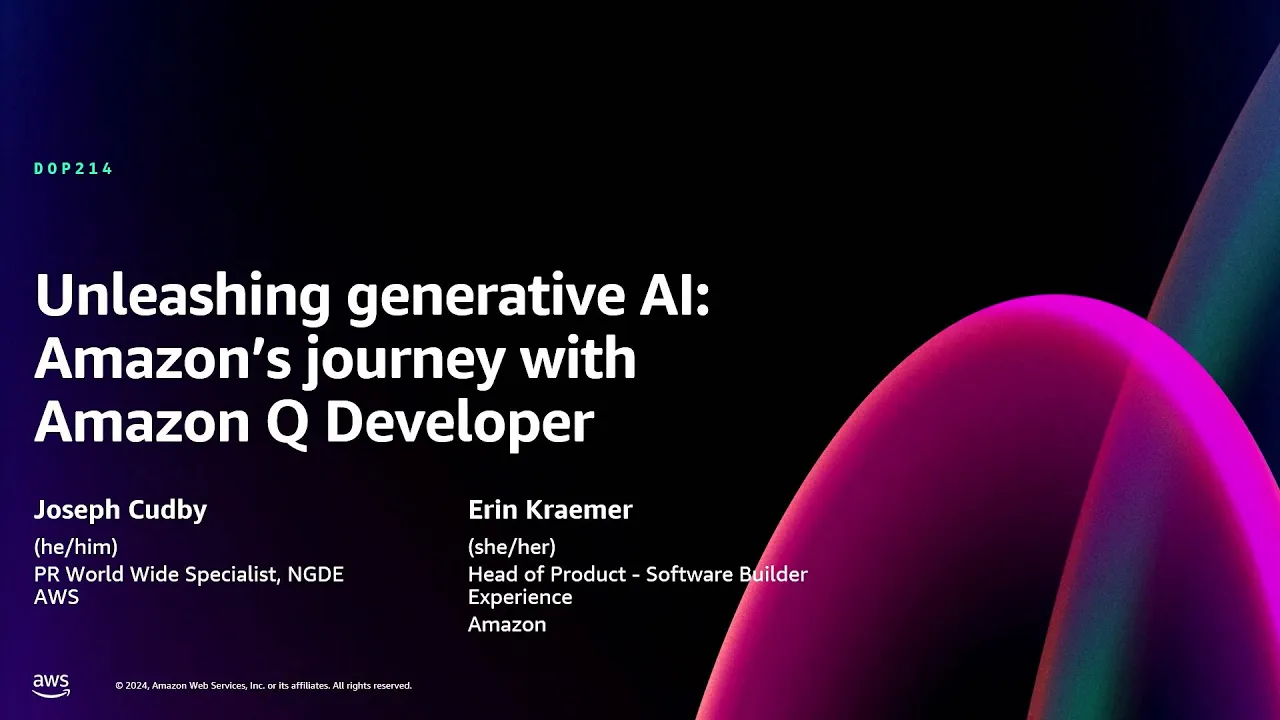 DOP214

Unleashing generative AI: Amazon's journey with Amazon Q Developer

Joseph Cudby
(he/him)
PR World Wide Specialist, NGDE
AWS

Erin Kraemer
(she/her)
Head of Product - Software Builder Experience
Amazon

aws

© 2024, Amazon Web Services, Inc. or its affiliates. All rights reserved.